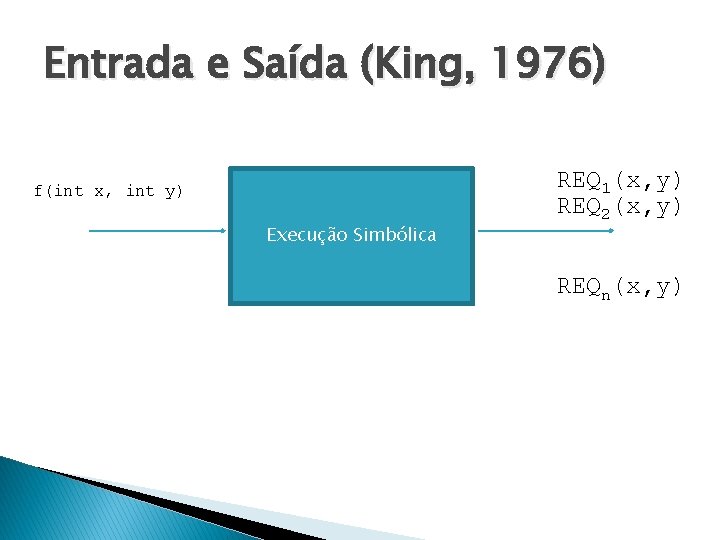 Entrada e Saída (King, 1976)

f(int x, int y)

Execução Simbólica

$REQ_1(x,y)$
$REQ_2(x,y)$

$REQ_n(x,y)$